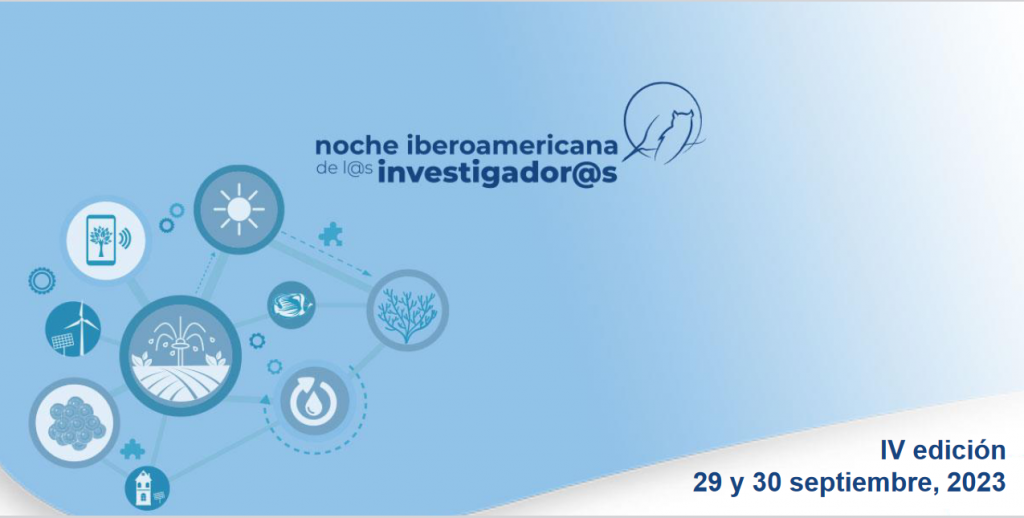 noche iberoamericana
de l@s investigador@s

IV edición
29 y 30 septiembre, 2023